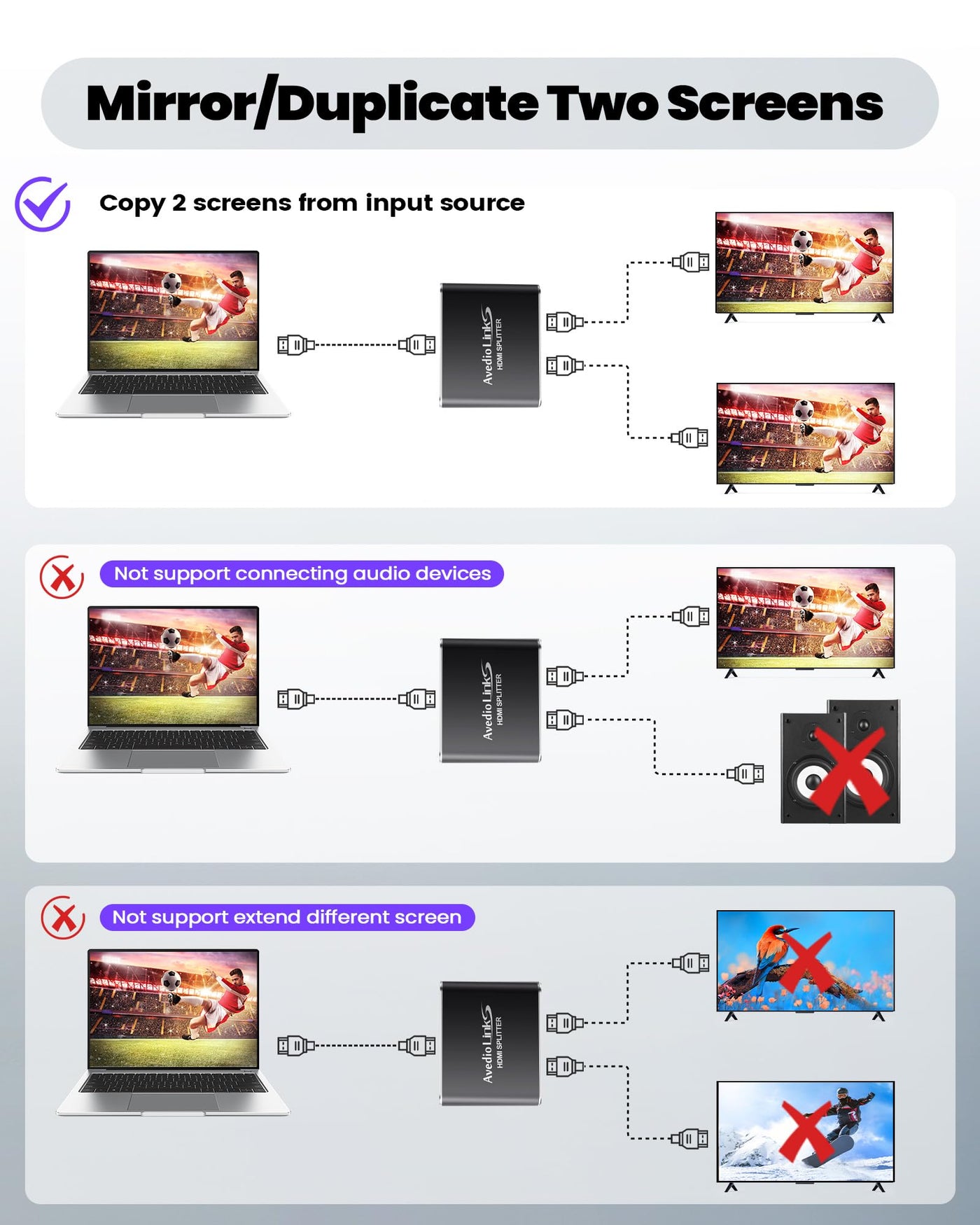 Mirror/Duplicate Two Screens

Copy 2 screens from input source

Avedio Links
HDMI SPLITTER

Not support connecting audio devices

Avedio Links
HDMI SPLITTER

Not support extend different screen

Avedio Links
HDMI SPLITTER